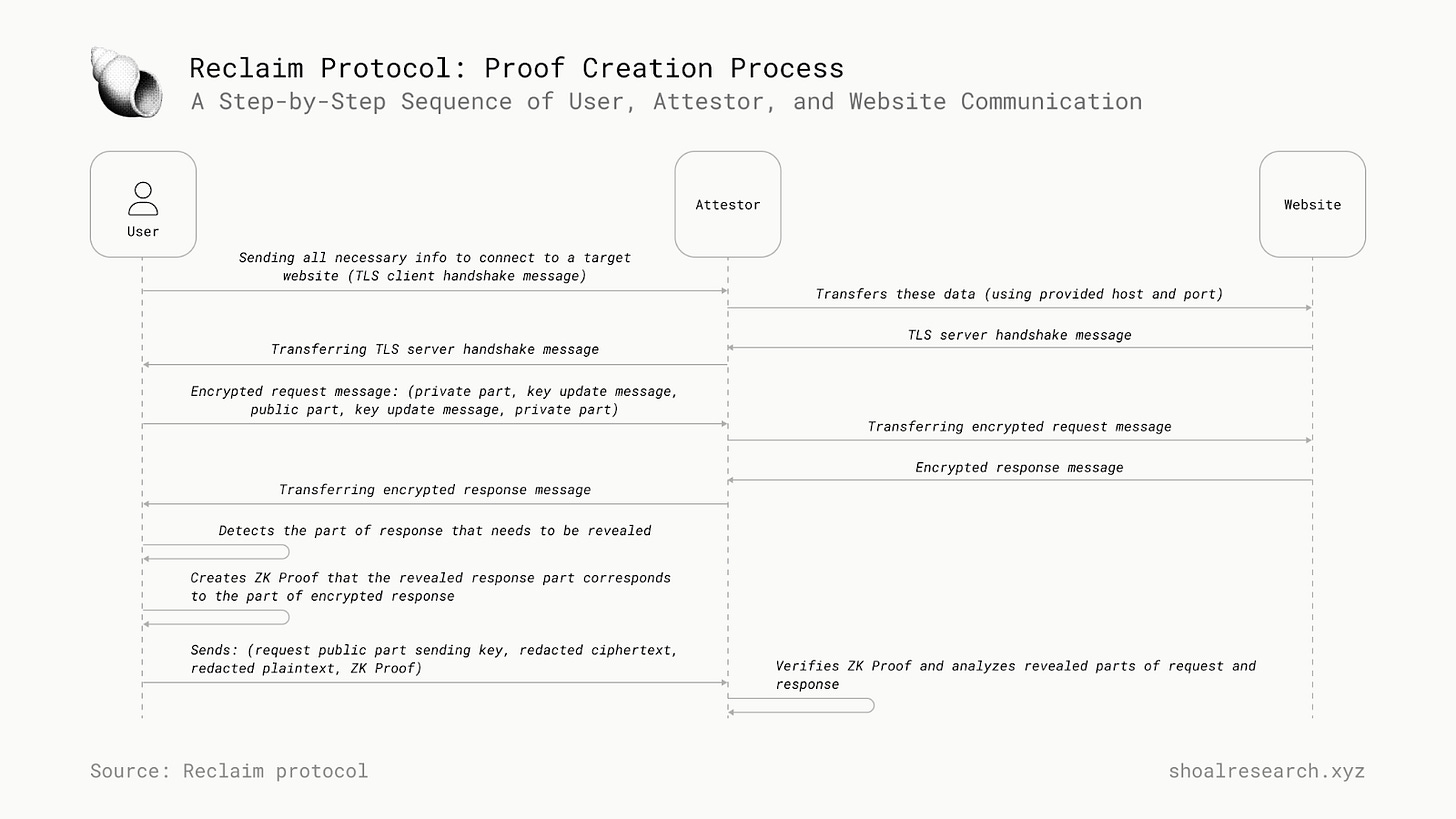 Reclaim Protocol: Proof Creation Process
A Step-by-Step Sequence of User, Attestor, and Website Communication

User

Attestor

Website

Sending all necessary info to connect to a target website (TLS client handshake message)

Transfers these data (using provided host and port)

TLS server handshake message

Transferring TLS server handshake message

Encrypted request message: (private part, key update message, public part, key update message, private part)

Transferring encrypted request message

Encrypted response message

Transferring encrypted response message

Detects the part of response that needs to be revealed

Creates ZK Proof that the revealed response part corresponds to the part of encrypted response

Sends: (request public part sending key, redacted ciphertext, redacted plaintext, ZK Proof)

Verifies ZK Proof and analyzes revealed parts of request and response

Source: Reclaim protocol

shoalresearch.xyz